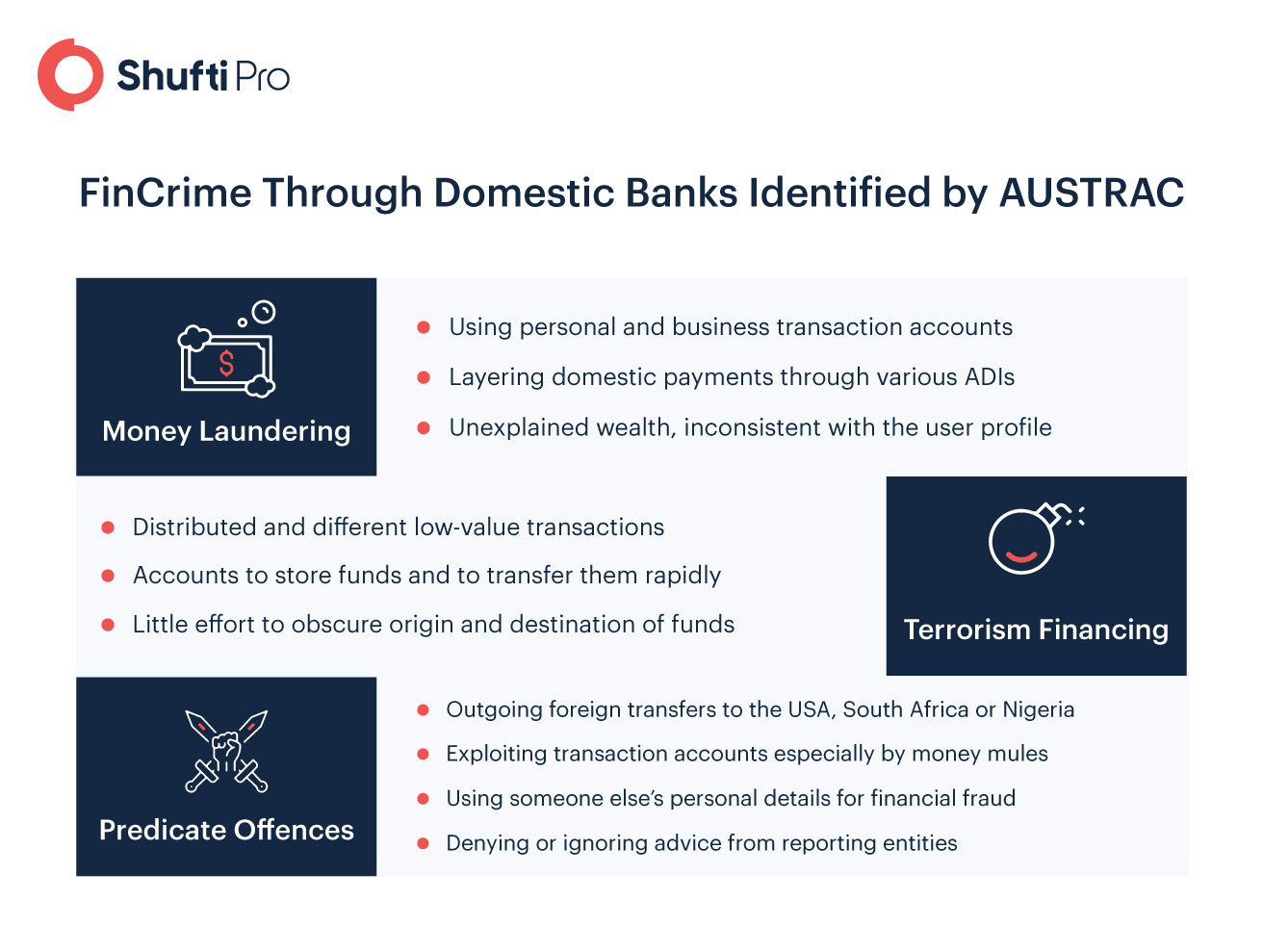 Shufti Pro

FinCrime Through Domestic Banks Identified by AUSTRAC

$

Money Laundering

- Using personal and business transaction accounts
- Layering domestic payments through various ADIs
- Unexplained wealth, inconsistent with the user profile

- Distributed and different low-value transactions
- Accounts to store funds and to transfer them rapidly
- Little effort to obscure origin and destination of funds

Terrorism Financing

Predicate Offences

- Outgoing foreign transfers to the USA, South Africa or Nigeria
- Exploiting transaction accounts especially by money mules
- Using someone else's personal details for financial fraud
- Denying or ignoring advice from reporting entities